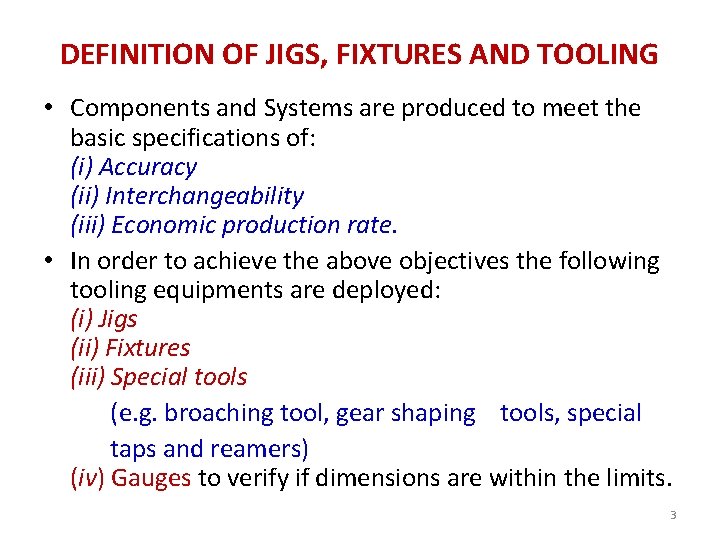 DEFINITION OF JIGS, FIXTURES AND TOOLING

• Components and Systems are produced to meet the basic specifications of:
(i) Accuracy
(ii) Interchangeability
(iii) Economic production rate.

• In order to achieve the above objectives the following tooling equipments are deployed:
(i) Jigs
(ii) Fixtures
(iii) Special tools
(e.g. broaching tool, gear shaping tools, special taps and reamers)
(iv) Gauges to verify if dimensions are within the limits.

3